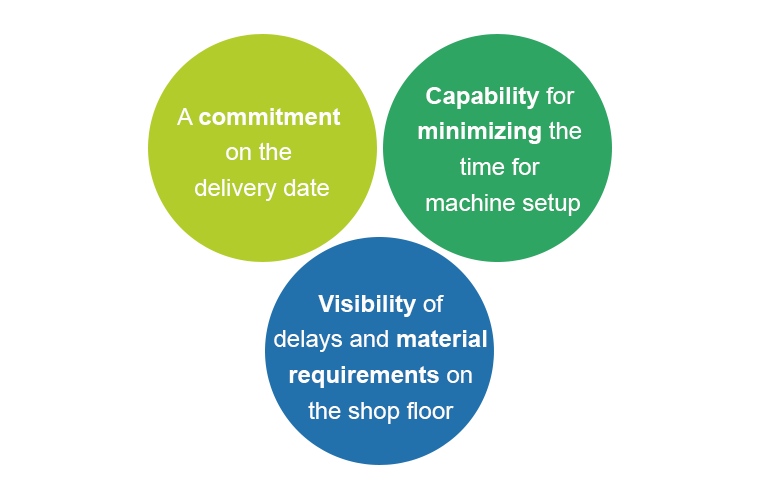 A commitment on the delivery date

Capability for minimizing the time for machine setup

Visibility of delays and material requirements on the shop floor